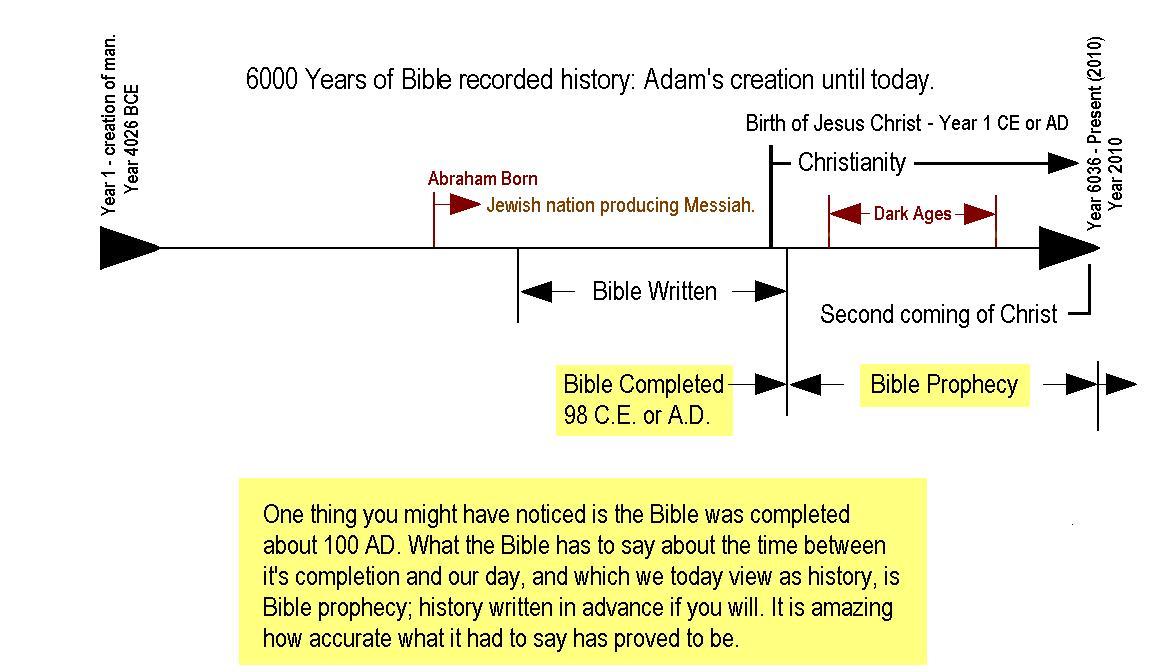 Year 1 - creation of man.
Year 4026 BCE

6000 Years of Bible recorded history: Adam's creation until today.

Birth of Jesus Christ - Year 1 CE or AD

Christianity

Year 6036 - Present (2010)
Year 2010

Abraham Born

Jewish nation producing Messiah.

Dark Ages

Bible Written

Second coming of Christ

Bible Completed
98 C.E. or A.D.

Bible Prophecy

One thing you might have noticed is the Bible was completed about 100 AD. What the Bible has to say about the time between it's completion and our day, and which we today view as history, is Bible prophecy; history written in advance if you will. It is amazing how accurate what it had to say has proved to be.